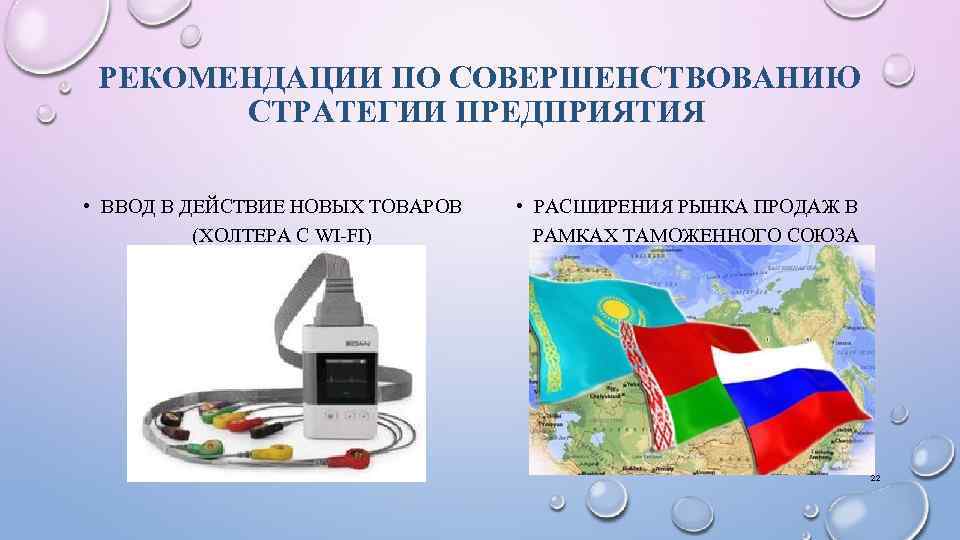 РЕКОМЕНДАЦИИ ПО СОВЕРШЕНСТВОВАНИЮ СТРАТЕГИИ ПРЕДПРИЯТИЯ

• ВВОД В ДЕЙСТВИЕ НОВЫХ ТОВАРОВ (ХОЛТЕРА С WI-FI)

• РАСШИРЕНИЯ РЫНКА ПРОДАЖ В РАМКАХ ТАМОЖЕННОГО СОЮЗА

22